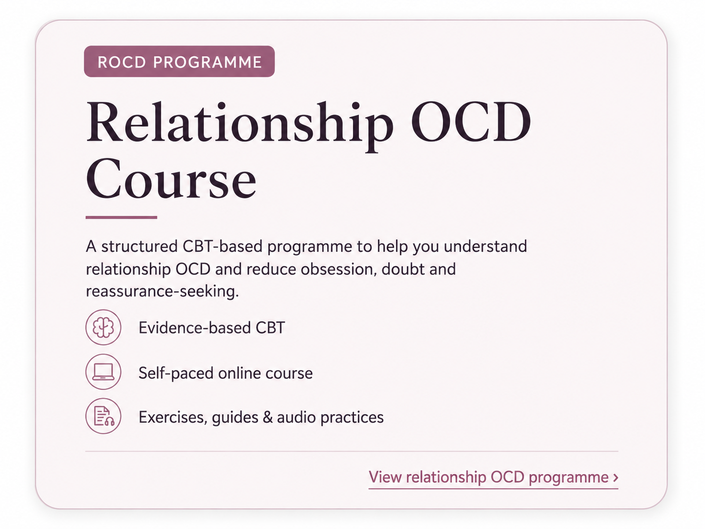 ROCD PROGRAMME

Relationship OCD Course

A structured CBT-based programme to help you understand relationship OCD and reduce obsession, doubt and reassurance-seeking.

Evidence-based CBT

Self-paced online course

Exercises, guides & audio practices

View relationship OCD programme ›